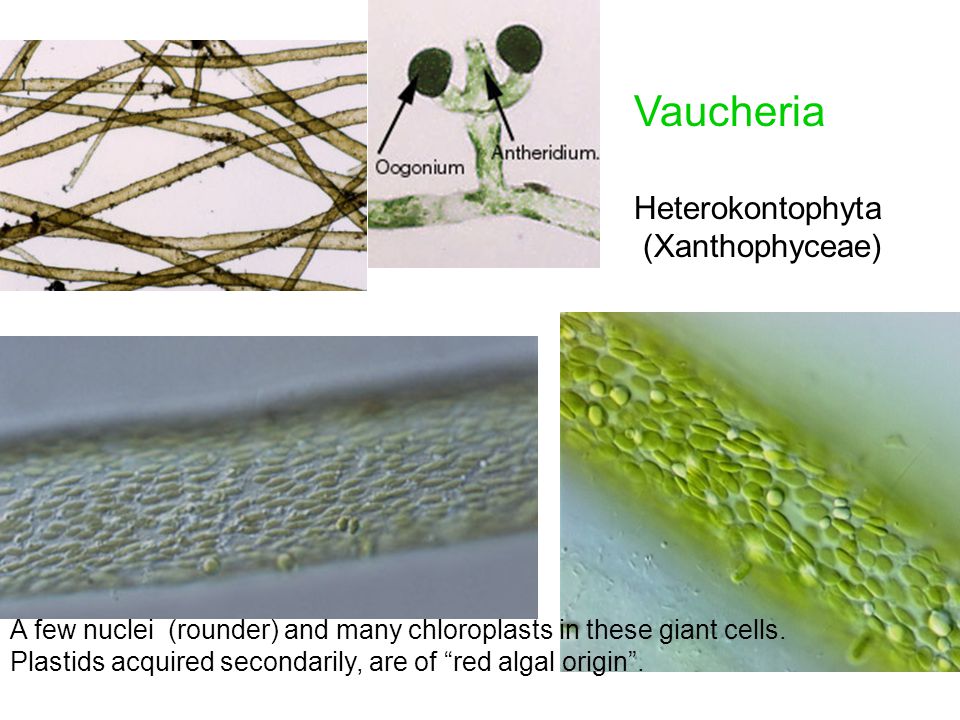 Oogonium

Antheridium.

Vaucheria

Heterokontophyta
(Xanthophyceae)

A few nuclei (rounder) and many chloroplasts in these giant cells.
Plastids acquired secondarily, are of “red algal origin”.